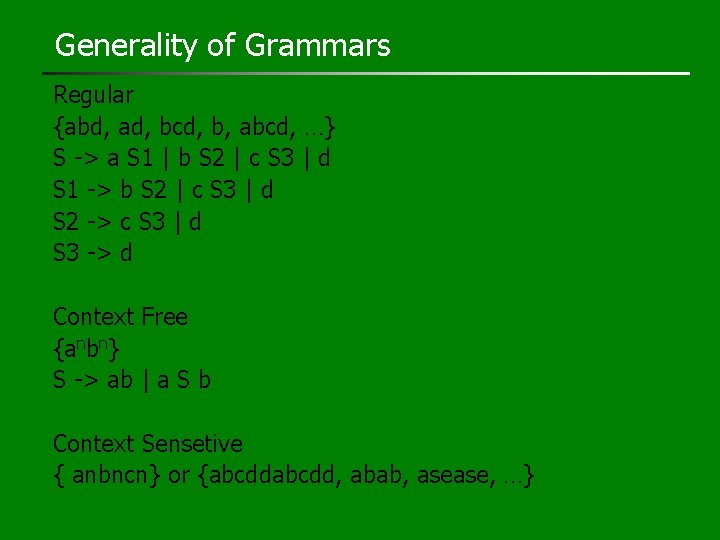 Generality of Grammars

Regular
{abd, ad, bcd, b, abcd, …}
S -> a S1 | b S2 | c S3 | d
S1 -> b S2 | c S3 | d
S2 -> c S3 | d
S3 -> d

Context Free
$\{a^n b^n\}$
S -> ab | a S b

Context Sensetive
{ anbncn} or {abcddabcdd, abab, asease, …}